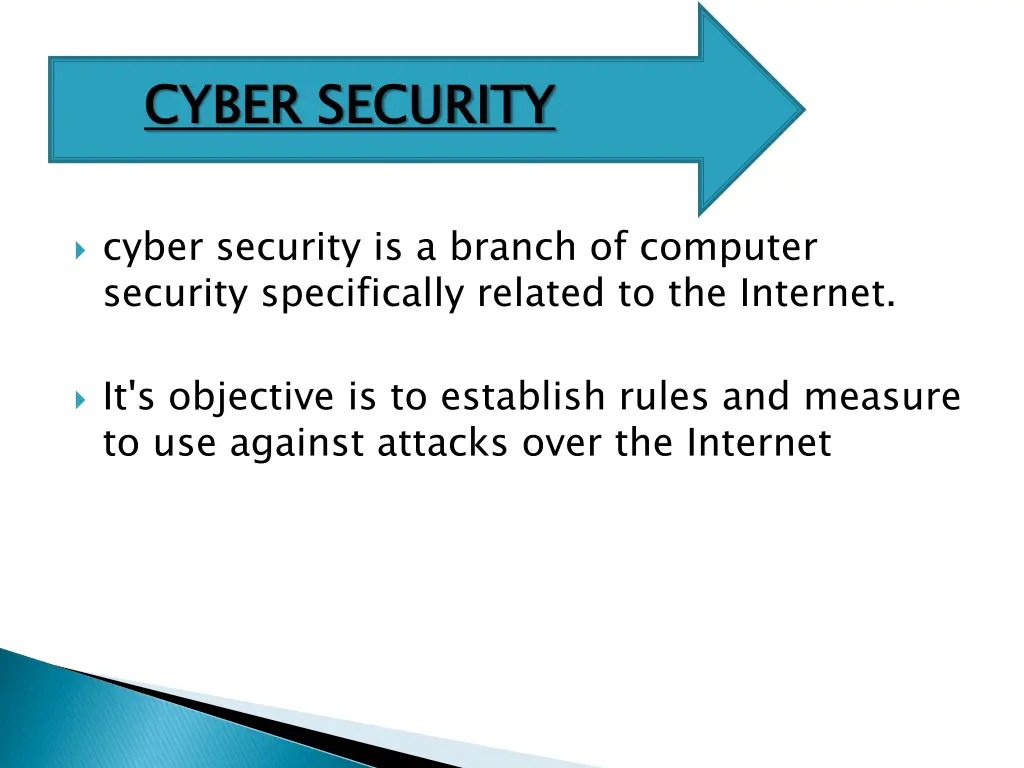 CYBER SECURITY

cyber security is a branch of computer security specifically related to the Internet.

It's objective is to establish rules and measure to use against attacks over the Internet